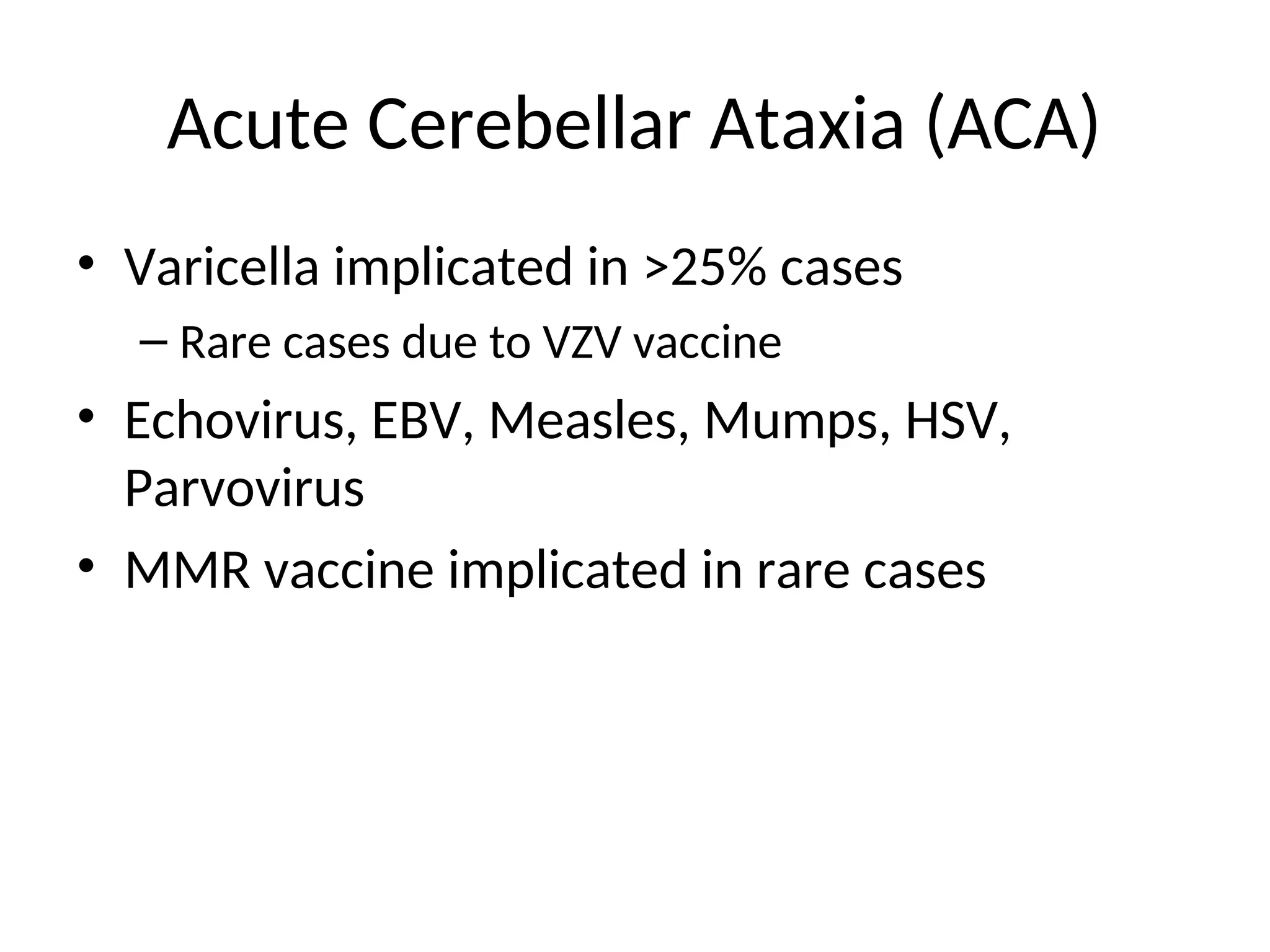 Acute Cerebellar Ataxia (ACA)

• Varicella implicated in >25% cases
– Rare cases due to VZV vaccine
• Echovirus, EBV, Measles, Mumps, HSV, Parvovirus
• MMR vaccine implicated in rare cases